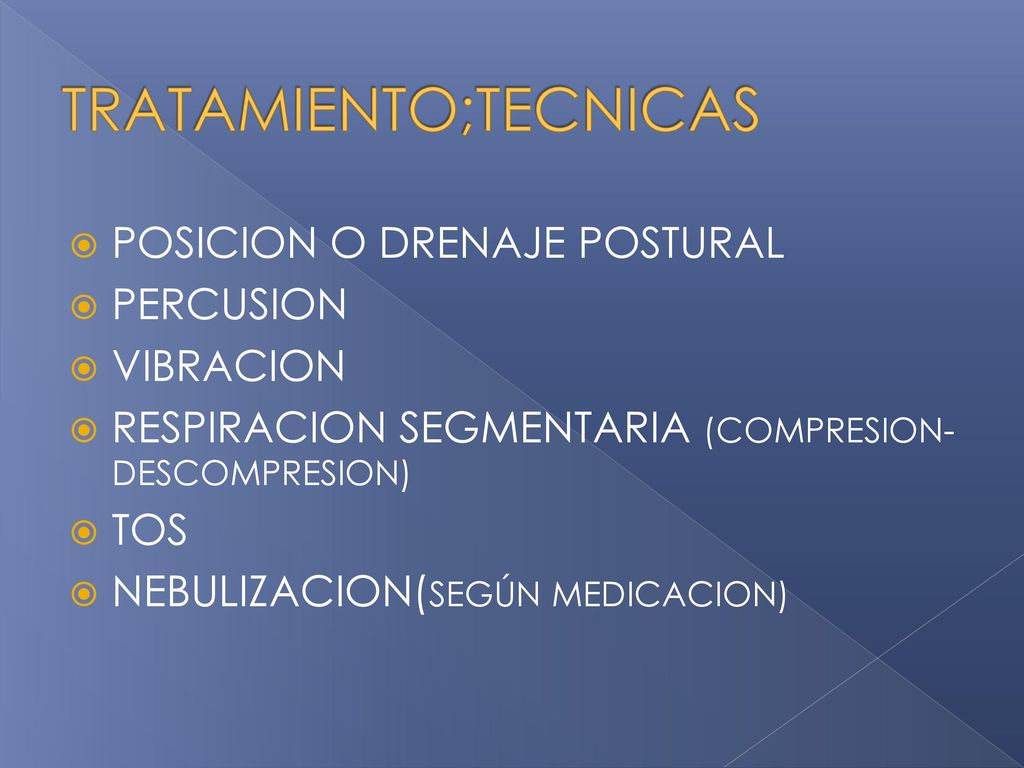 TRATAMIENTO;TECNICAS

POSICION O DRENAJE POSTURAL
PERCUSION
VIBRACION
RESPIRACION SEGMENTARIA (COMPRESION-DESCOMPRESION)
TOS
NEBULIZACION(SEGÚN MEDICACION)